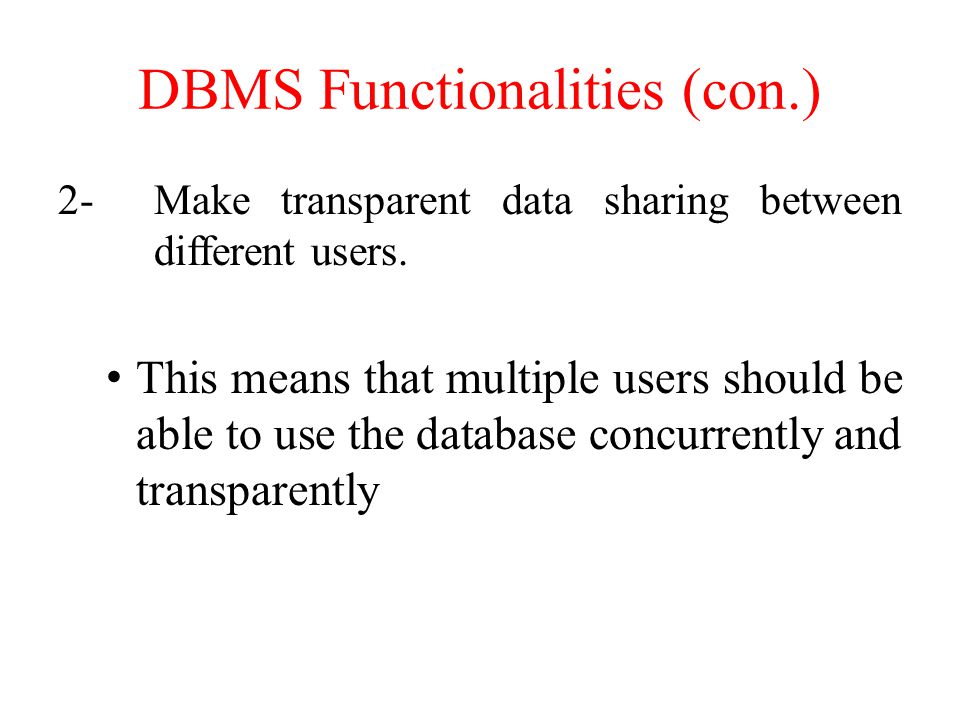 DBMS Functionalities (con.)

2- Make transparent data sharing between different users.

• This means that multiple users should be able to use the database concurrently and transparently